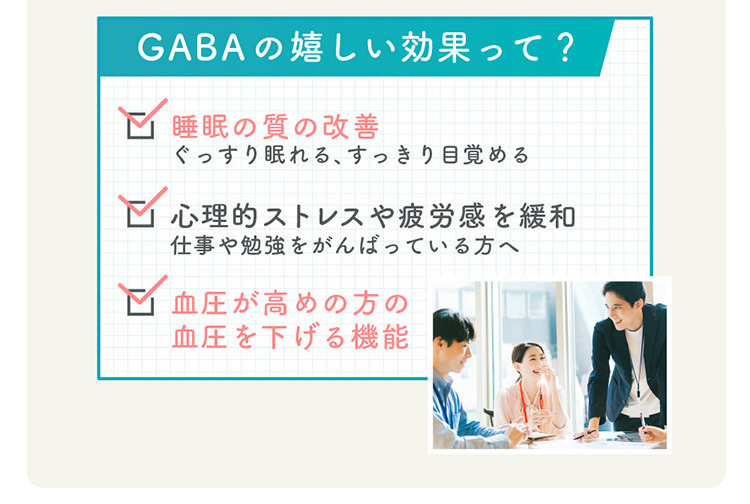 GABAの嬉しい効果って？

睡眠の質の改善
ぐっすり眠れる、すっきり目覚める

心理的ストレスや疲労感を緩和
仕事や勉強をがんばっている方へ

血圧が高めの方の
血圧を下げる機能